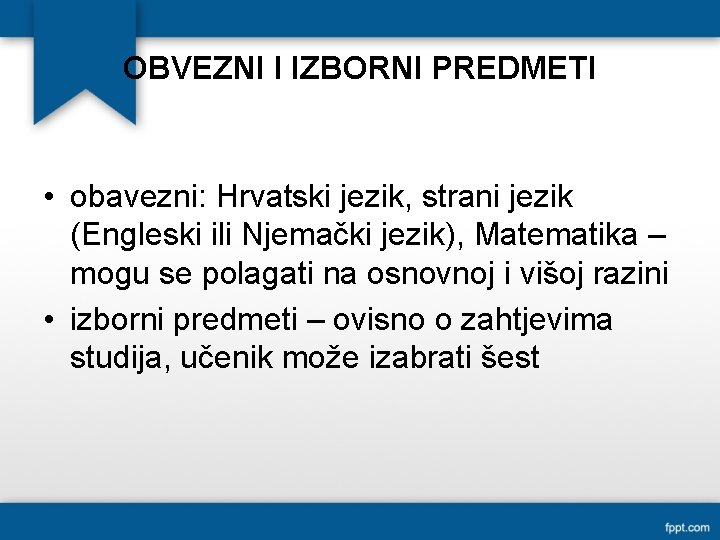 OBVEZNI I IZBORNI PREDMETI

• obavezni: Hrvatski jezik, strani jezik (Engleski ili Njemački jezik), Matematika – mogu se polagati na osnovnoj i višoj razini

• izborni predmeti – ovisno o zahtjevima studija, učenik može izabrati šest

fppt.com